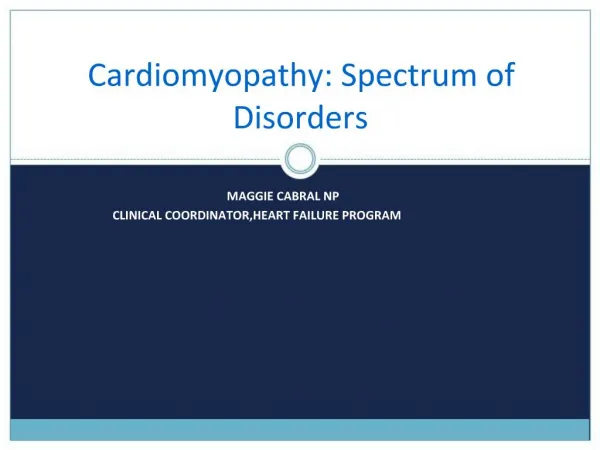 Cardiomyopathy: Spectrum of Disorders

MAGGIE CABRAL NP
CLINICAL COORDINATOR,HEART FAILURE PROGRAM